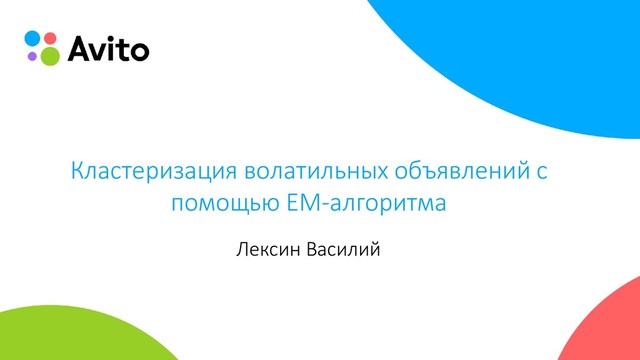 Avito

Кластеризация волатильных объявлений с помощью EM-алгоритма

Лексин Василий